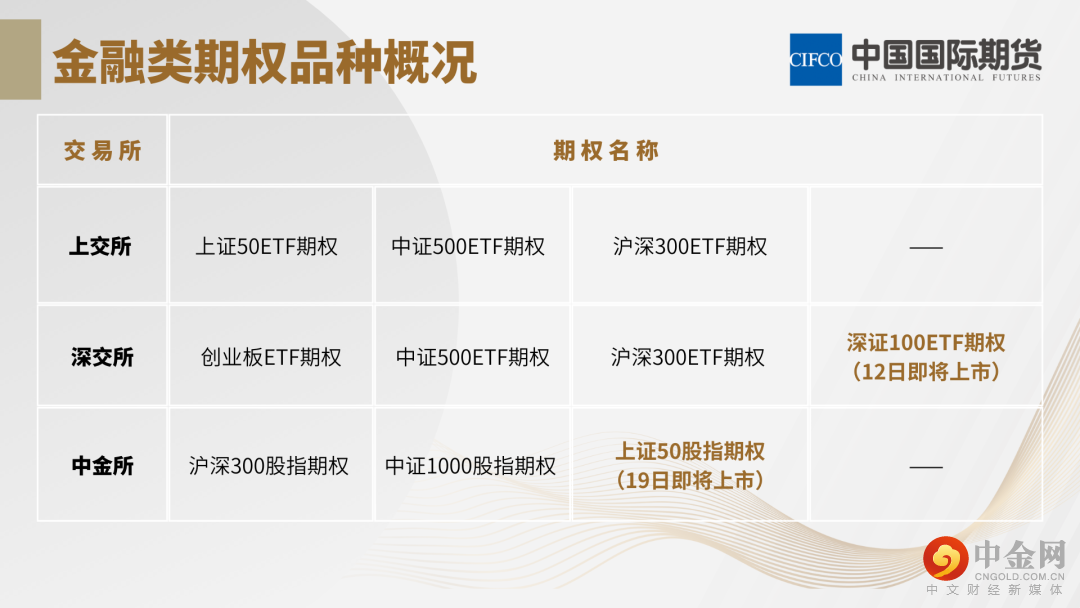 金融类期权品种概况

CIFCO 中国国际期货
CHINA INTERNATIONAL FUTURES

| 交易所 | 期权名称 | | | |
|---|---|---|---|---|
| 上交所 | 上证50ETF期权 | 中证500ETF期权 | 沪深300ETF期权 | —— |
| 深交所 | 创业板ETF期权 | 中证500ETF期权 | 沪深300ETF期权 | 深证100ETF期权（12日即将上市） |
| 中金所 | 沪深300股指期权 | 中证1000股指期权 | 上证50股指期权（19日即将上市） | —— |

中金网
CNGOLD.COM.CN
中文财经新媒体